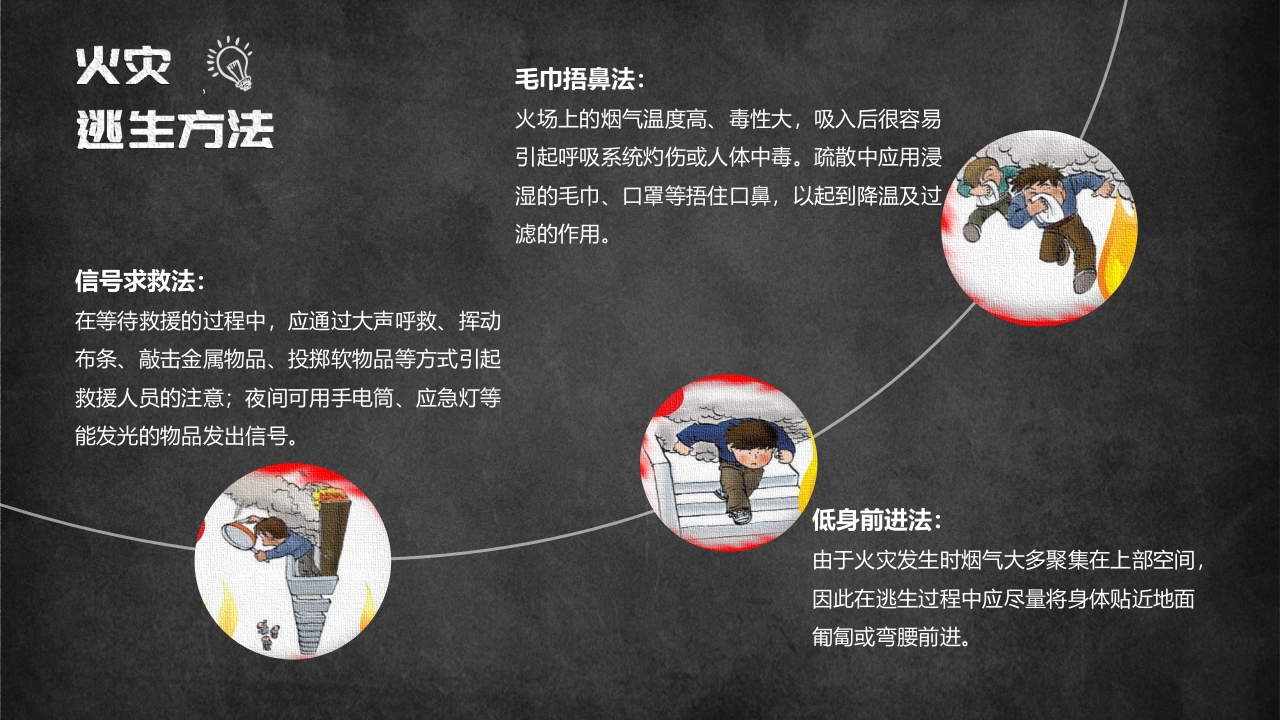 火灾
逃生方法

毛巾捂鼻法：
火场上的烟气温度高、毒性大，吸入后很容易引起呼吸系统灼伤或人体中毒。疏散中应用浸湿的毛巾、口罩等捂住口鼻，以起到降温及过滤的作用。

信号求救法：
在等待救援的过程中，应通过大声呼救、挥动布条、敲击金属物品、投掷软物品等方式引起救援人员的注意；夜间可用手电筒、应急灯等能发光的物品发出信号。

低身前进法：
由于火灾发生时烟气大多聚集在上部空间，因此在逃生过程中应尽量将身体贴近地面匍匐或弯腰前进。